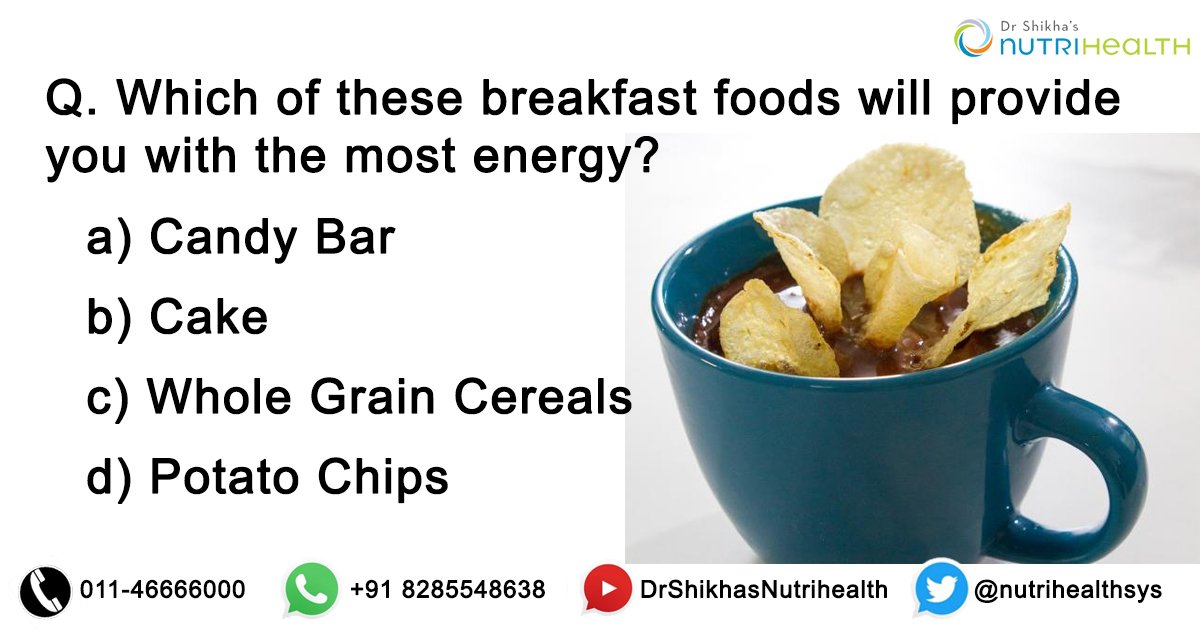 Dr Shikha's
NUTRIHEALTH

Q. Which of these breakfast foods will provide you with the most energy?

a) Candy Bar

b) Cake

c) Whole Grain Cereals

d) Potato Chips

011-46666000 +91 8285548638 DrShikhasNutrihealth @nutrihealthsys